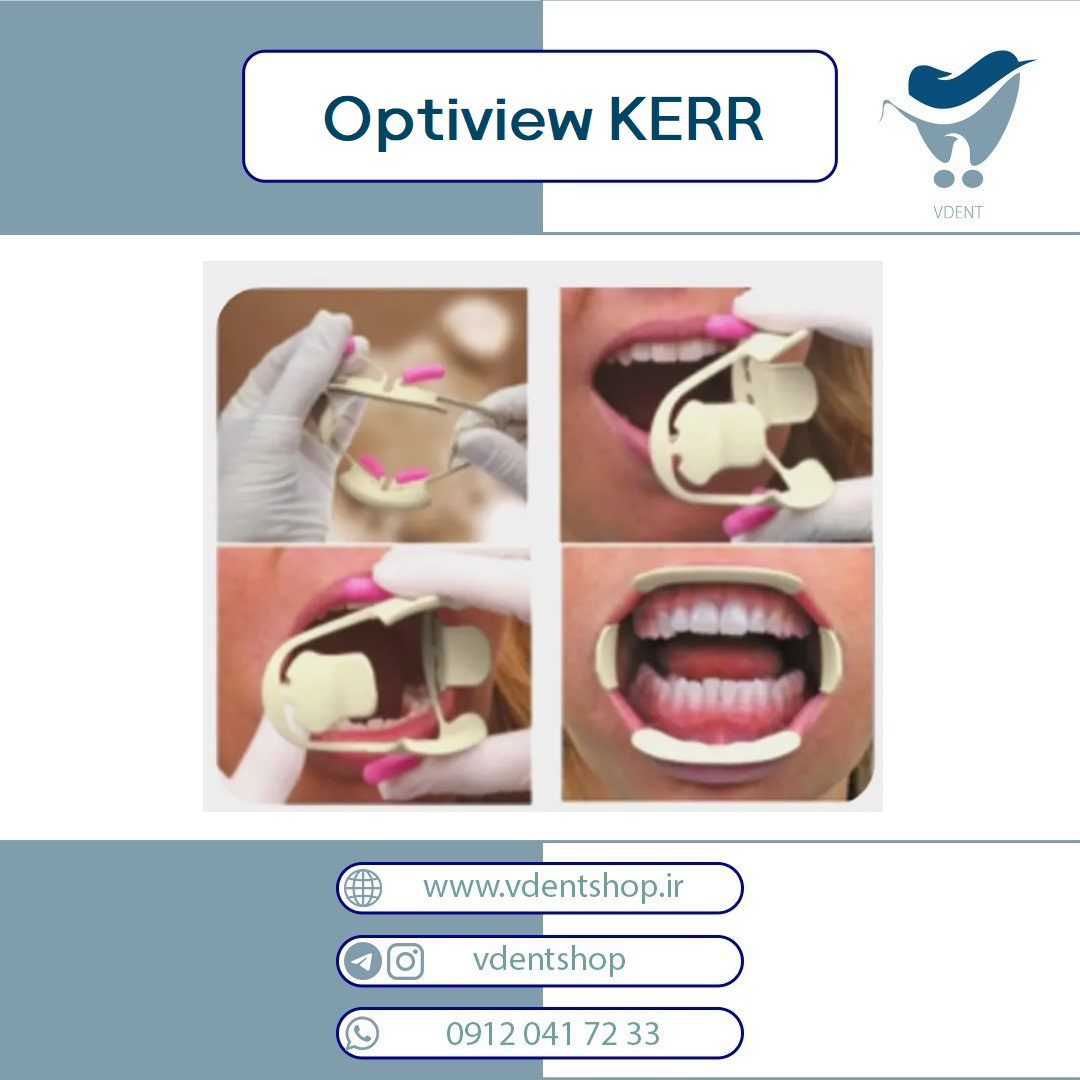 Optiview KERR

VDENT

www.vdentshop.ir

vdentshop

0912 041 72 33